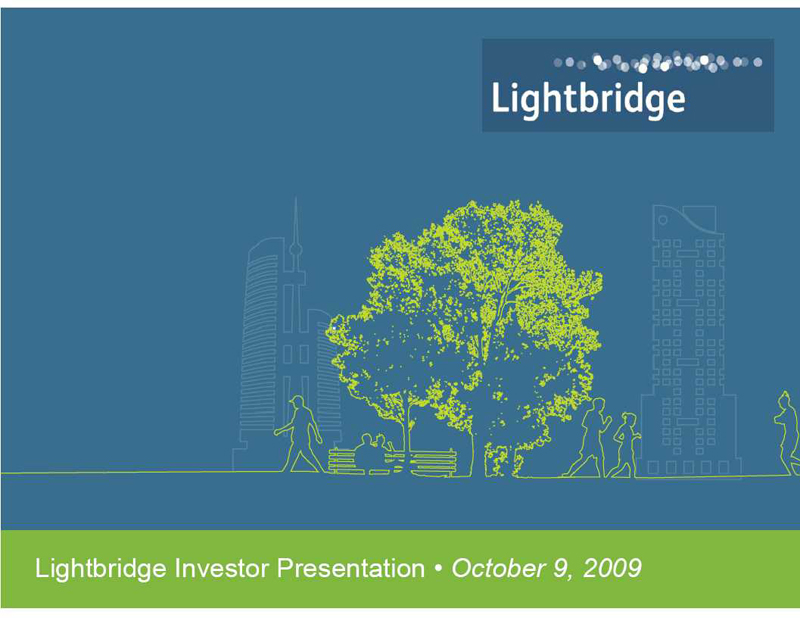 Lightbridge

Lightbridge Investor Presentation • October 9, 2009